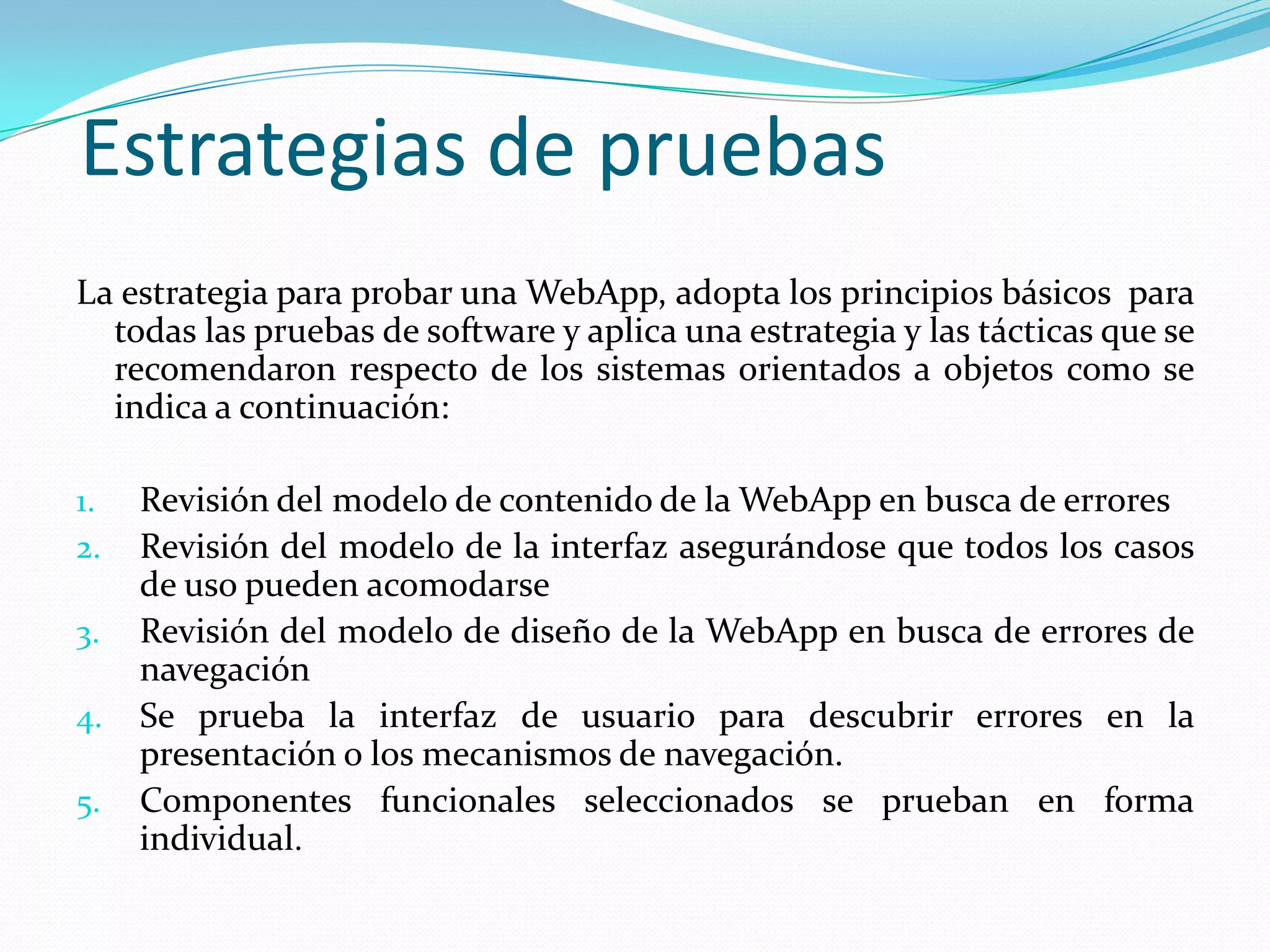 Estrategias de pruebas

La estrategia para probar una WebApp, adopta los principios básicos para todas las pruebas de software y aplica una estrategia y las tácticas que se recomendaron respecto de los sistemas orientados a objetos como se indica a continuación:

1. Revisión del modelo de contenido de la WebApp en busca de errores
2. Revisión del modelo de la interfaz asegurándose que todos los casos de uso pueden acomodarse
3. Revisión del modelo de diseño de la WebApp en busca de errores de navegación
4. Se prueba la interfaz de usuario para descubrir errores en la presentación o los mecanismos de navegación.
5. Componentes funcionales seleccionados se prueban en forma individual.